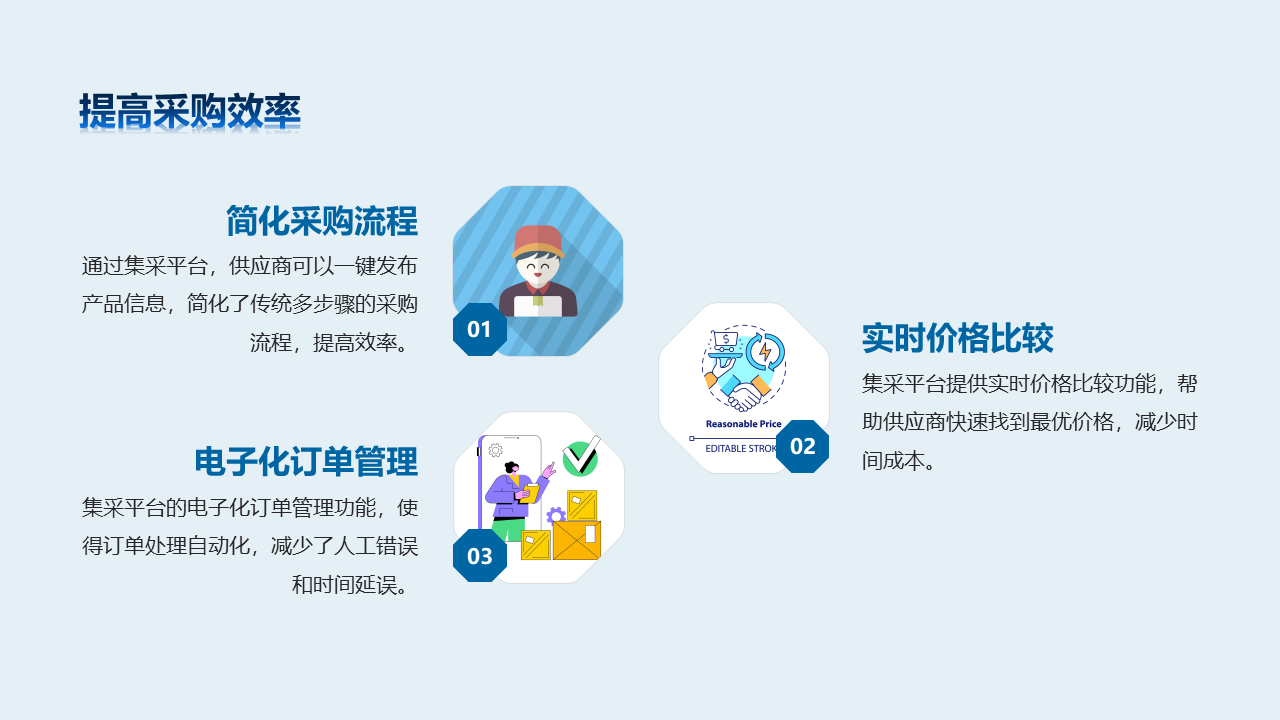 提高采购效率

简化采购流程

通过集采平台，供应商可以一键发布产品信息，简化了传统多步骤的采购流程，提高效率。

01

Reasonable Price

EDITABLE STROK

02

实时价格比较

集采平台提供实时价格比较功能，帮助供应商快速找到最优价格，减少时间成本。

电子化订单管理

集采平台的电子化订单管理功能，使得订单处理自动化，减少了人工错误和时间延误。

03